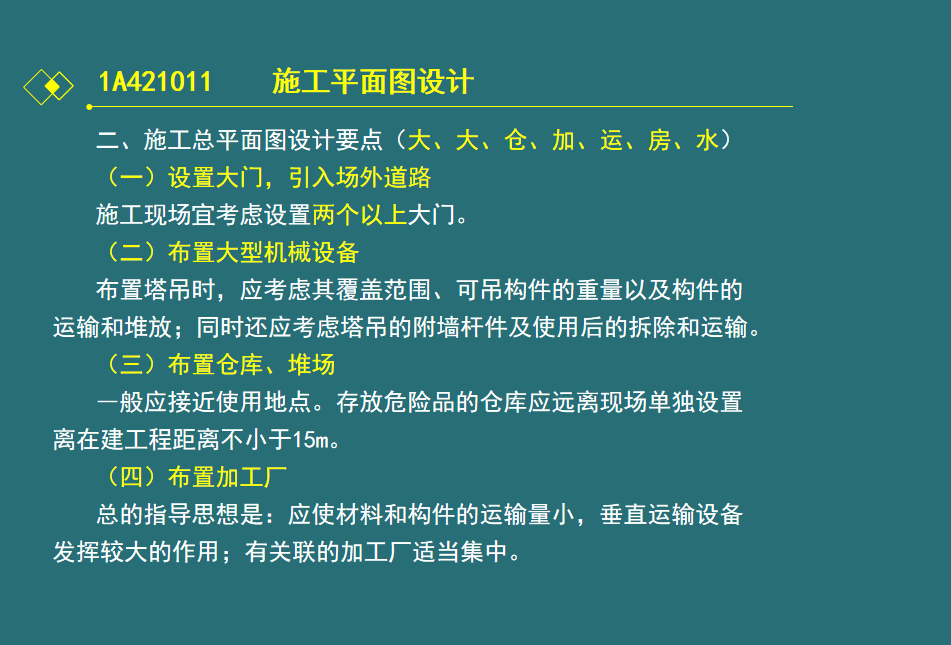 1A421011　　施工平面图设计

二、施工总平面图设计要点（大、大、仓、加、运、房、水）

（一）设置大门，引入场外道路

施工现场宜考虑设置两个以上大门。

（二）布置大型机械设备

布置塔吊时，应考虑其覆盖范围、可吊构件的重量以及构件的运输和堆放；同时还应考虑塔吊的附墙杆件及使用后的拆除和运输。

（三）布置仓库、堆场

一般应接近使用地点。存放危险品的仓库应远离现场单独设置离在建工程距离不小于15m。

（四）布置加工厂

总的指导思想是：应使材料和构件的运输量小，垂直运输设备发挥较大的作用；有关联的加工厂适当集中。